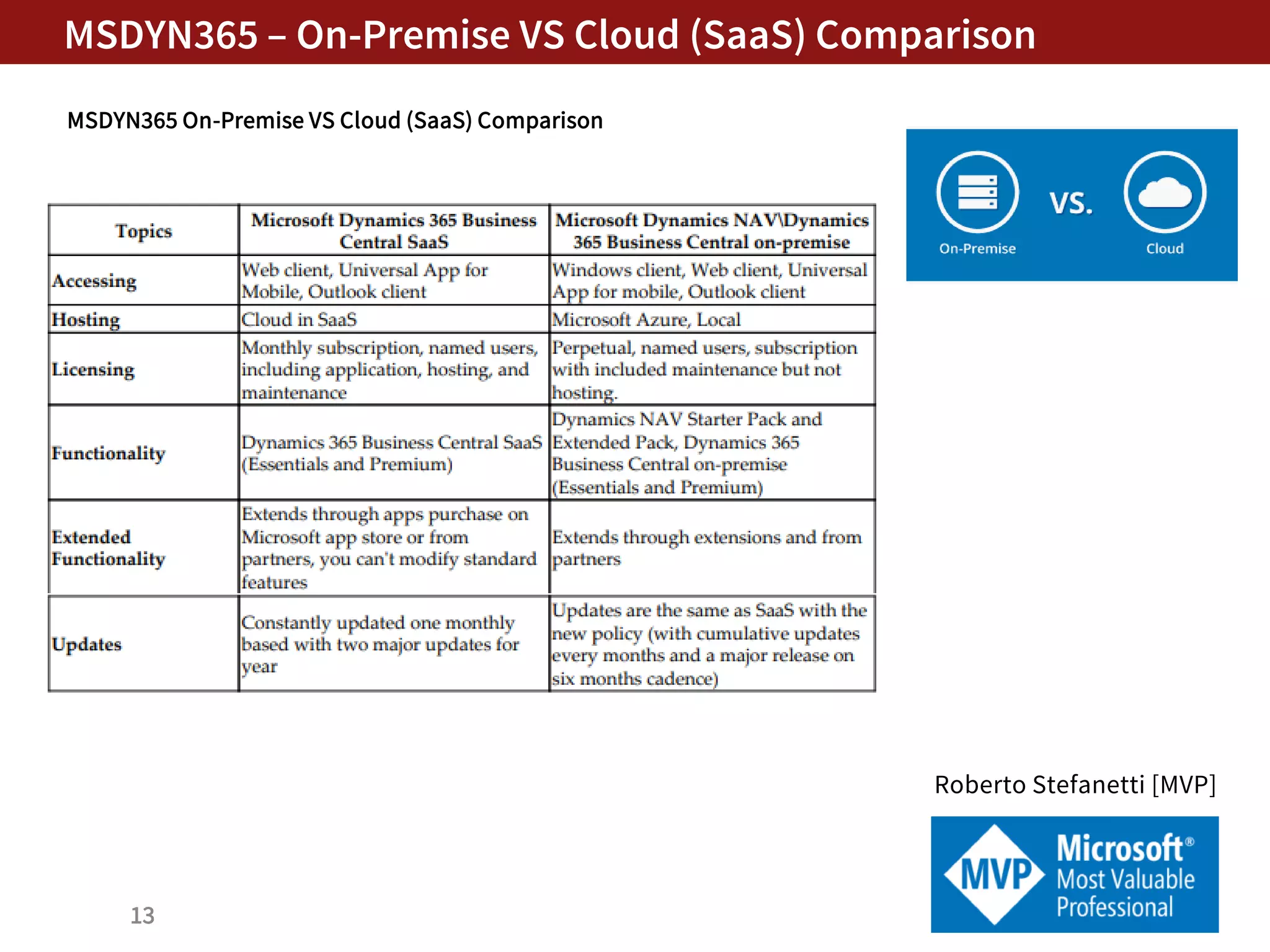 MSDYN365 – On-Premise VS Cloud (SaaS) Comparison

MSDYN365 On-Premise VS Cloud (SaaS) Comparison

| Topics | Microsoft Dynamics 365 Business Central SaaS | Microsoft Dynamics NAV\Dynamics 365 Business Central on-premise |
|---|---|---|
| Accessing | Web client, Universal App for Mobile, Outlook client | Windows client, Web client, Universal App for mobile, Outlook client |
| Hosting | Cloud in SaaS | Microsoft Azure, Local |
| Licensing | Monthly subscription, named users, including application, hosting, and maintenance | Perpetual, named users, subscription with included maintenance but not hosting. |
| Functionality | Dynamics 365 Business Central SaaS (Essentials and Premium) | Dynamics NAV Starter Pack and Extended Pack, Dynamics 365 Business Central on-premise (Essentials and Premium) |
| Extended Functionality | Extends through apps purchase on Microsoft app store or from partners, you can't modify standard features | Extends through extensions and from partners |
| Updates | Constantly updated one monthly based with two major updates for year | Updates are the same as SaaS with the new policy (with cumulative updates every months and a major release on six months cadence) |

On-Premise
VS.
Cloud

Roberto Stefanetti [MVP]

MVP
Microsoft®
Most Valuable Professional

13